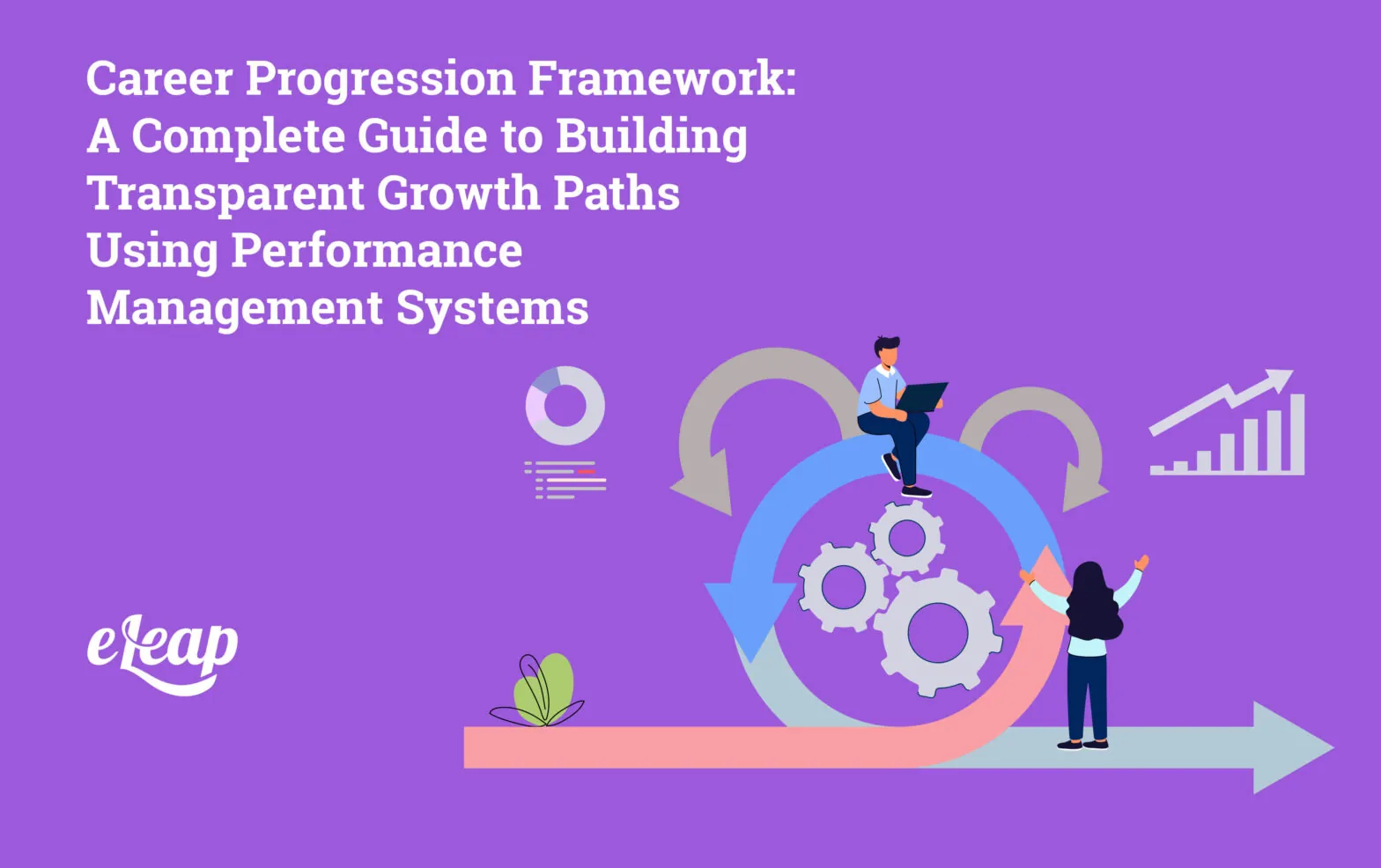 Career Progression Framework: A Complete Guide to Building Transparent Growth Paths Using Performance Management Systems

eLeap